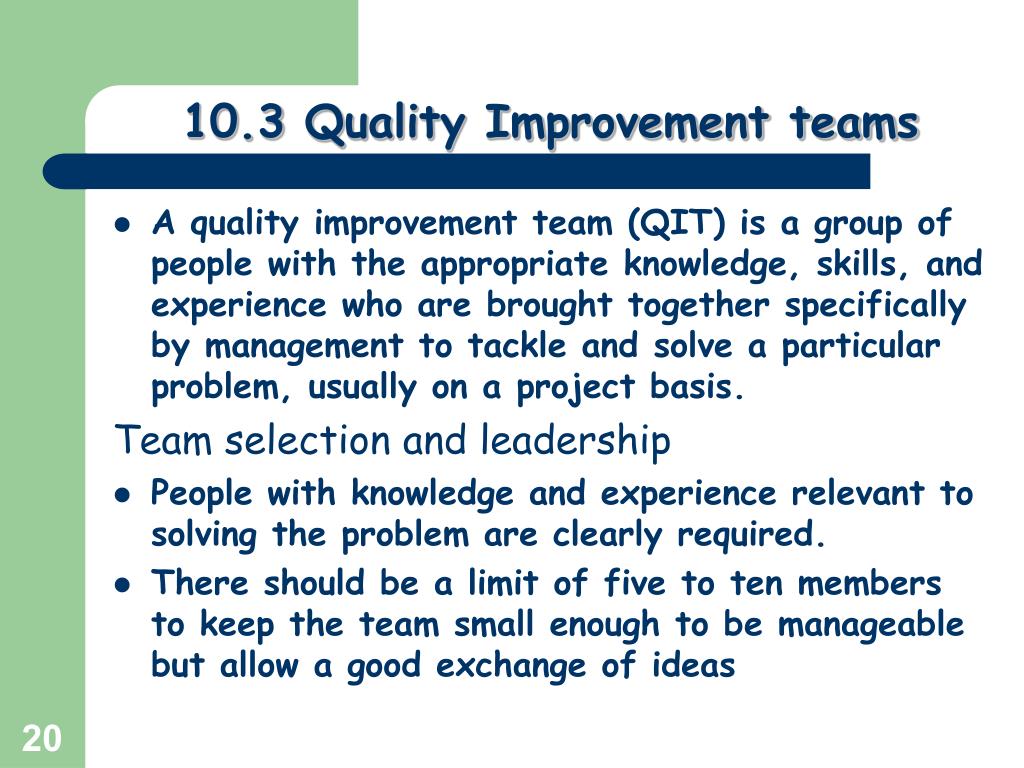 10.3 Quality Improvement teams

- A quality improvement team (QIT) is a group of people with the appropriate knowledge, skills, and experience who are brought together specifically by management to tackle and solve a particular problem, usually on a project basis.

Team selection and leadership

- People with knowledge and experience relevant to solving the problem are clearly required.
- There should be a limit of five to ten members to keep the team small enough to be manageable but allow a good exchange of ideas

20